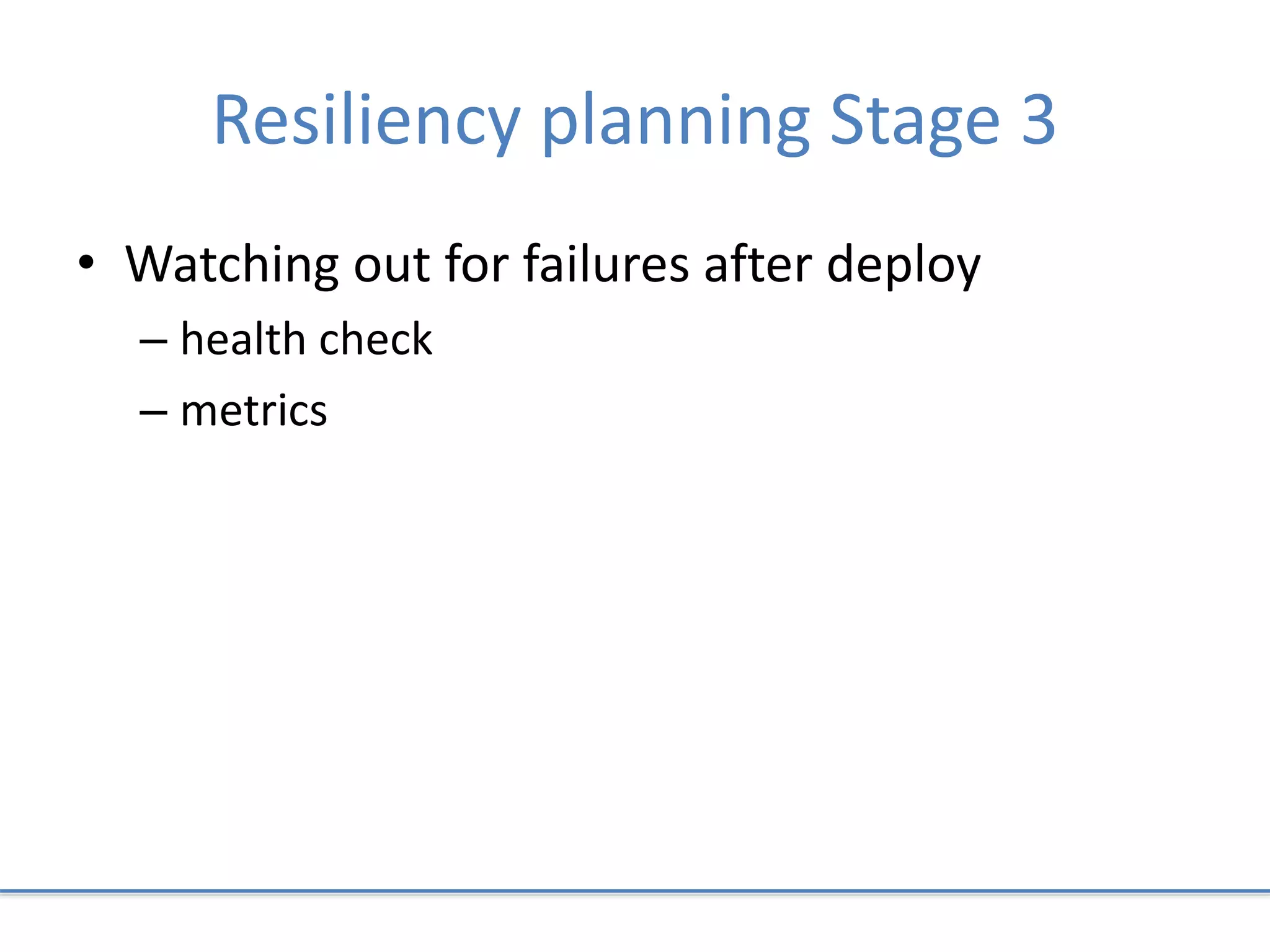 Resiliency planning Stage 3

• Watching out for failures after deploy
  – health check
  – metrics